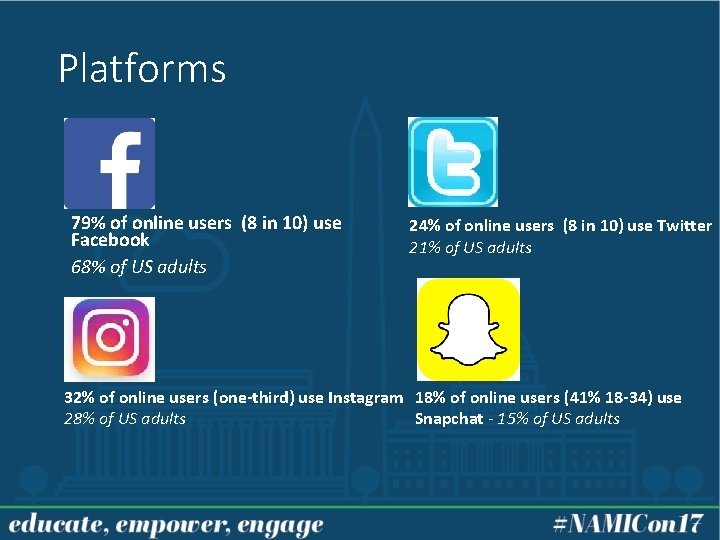 Platforms

79% of online users (8 in 10) use Facebook
68% of US adults

24% of online users (8 in 10) use Twitter
21% of US adults

32% of online users (one-third) use Instagram
28% of US adults

18% of online users (41% 18-34) use Snapchat - 15% of US adults

educate, empower, engage

#NAMICon17